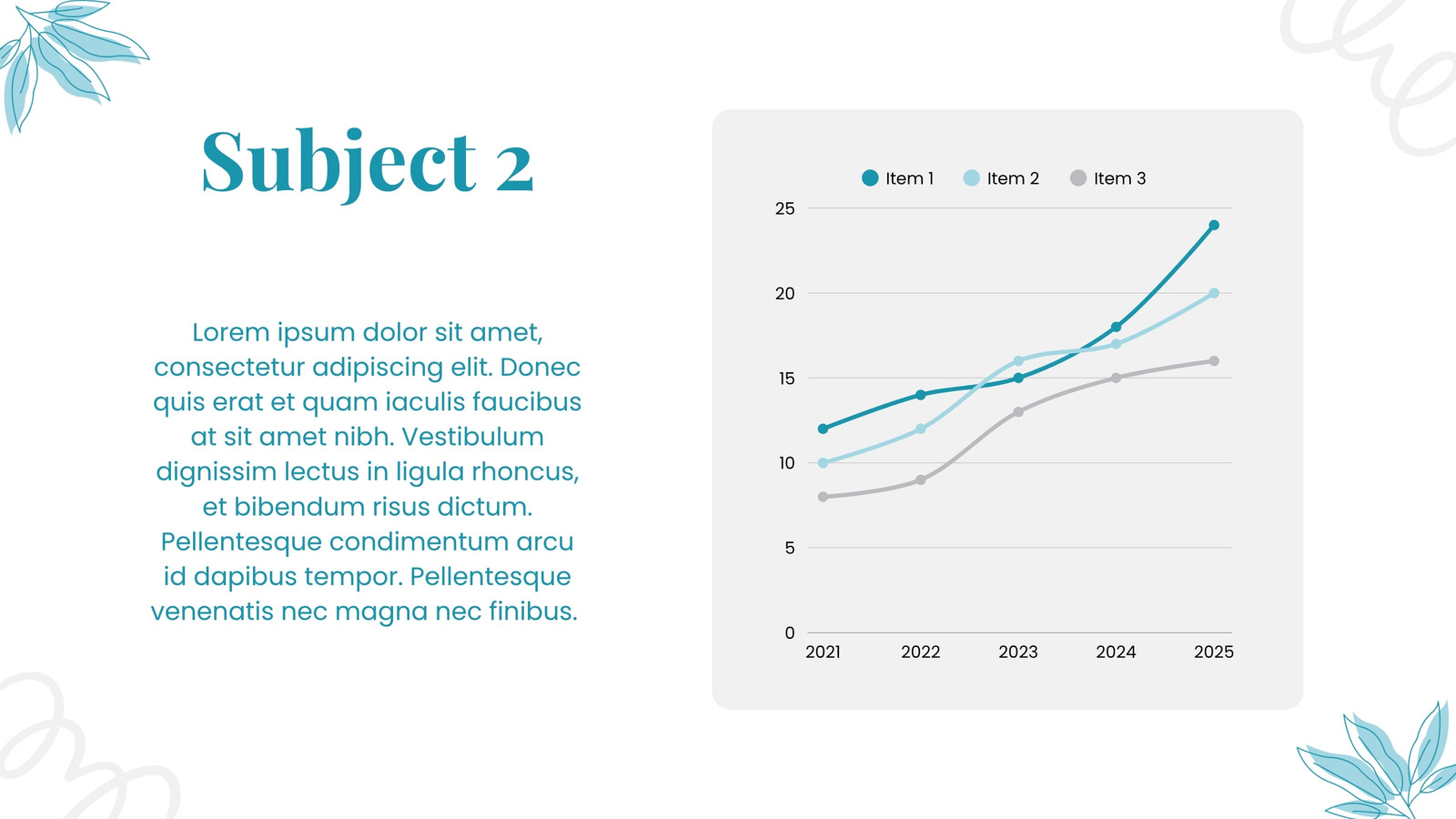 Subject 2

Lorem ipsum dolor sit amet, consectetur adipiscing elit. Donec quis erat et quam iaculis faucibus at sit amet nibh. Vestibulum dignissim lectus in ligula rhoncus, et bibendum risus dictum. Pellentesque condimentum arcu id dapibus tempor. Pellentesque venenatis nec magna nec finibus.

Item 1 Item 2 Item 3

25
20
15
10
5
0

2021 2022 2023 2024 2025